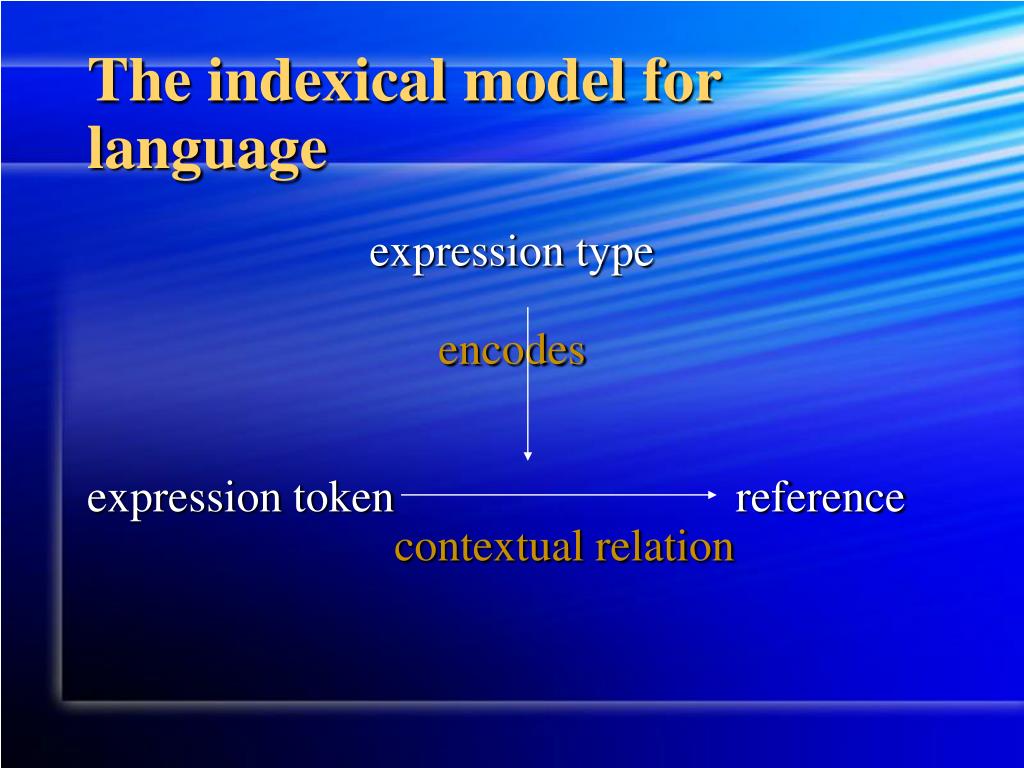 The indexical model for language

expression type

encodes

expression token reference

contextual relation